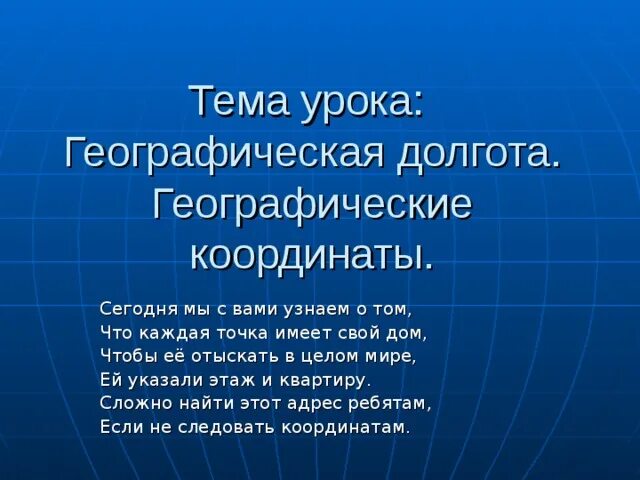 Тема урока:
Географическая долгота.
Географические
координаты.

Сегодня мы с вами узнаем о том,
Что каждая точка имеет свой дом,
Чтобы её отыскать в целом мире,
Ей указали этаж и квартиру.
Сложно найти этот адрес ребятам,
Если не следовать координатам.